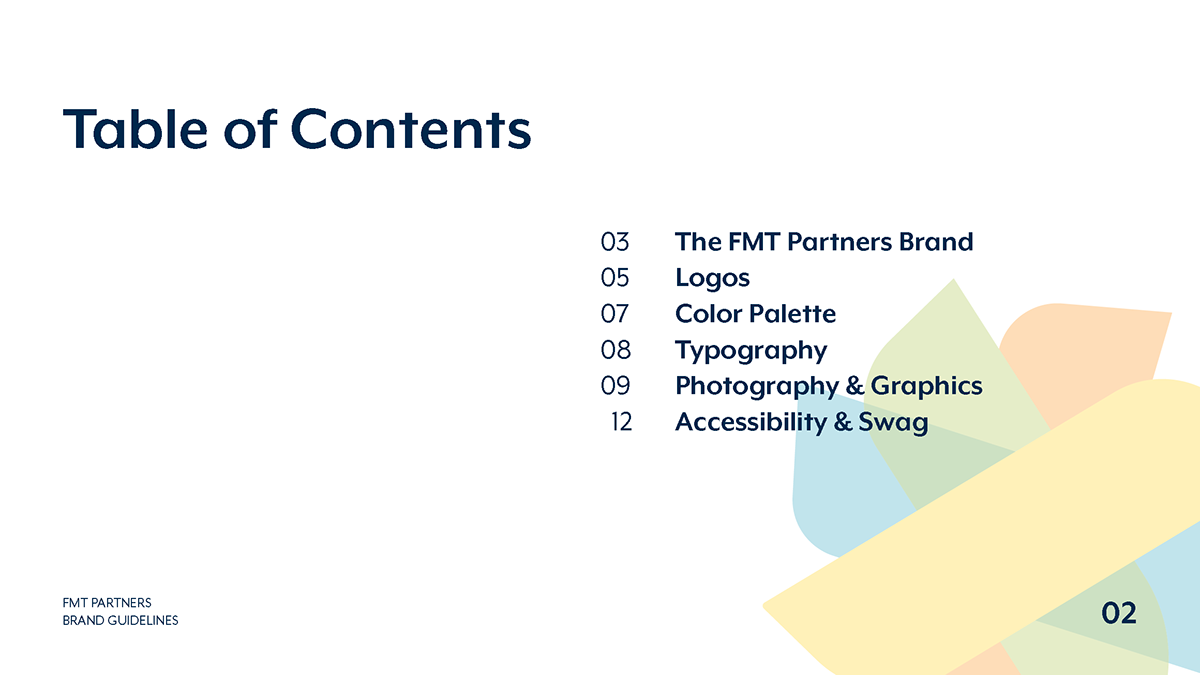 Table of Contents

03 The FMT Partners Brand
05 Logos
07 Color Palette
08 Typography
09 Photography & Graphics
12 Accessibility & Swag

FMT PARTNERS
BRAND GUIDELINES

02